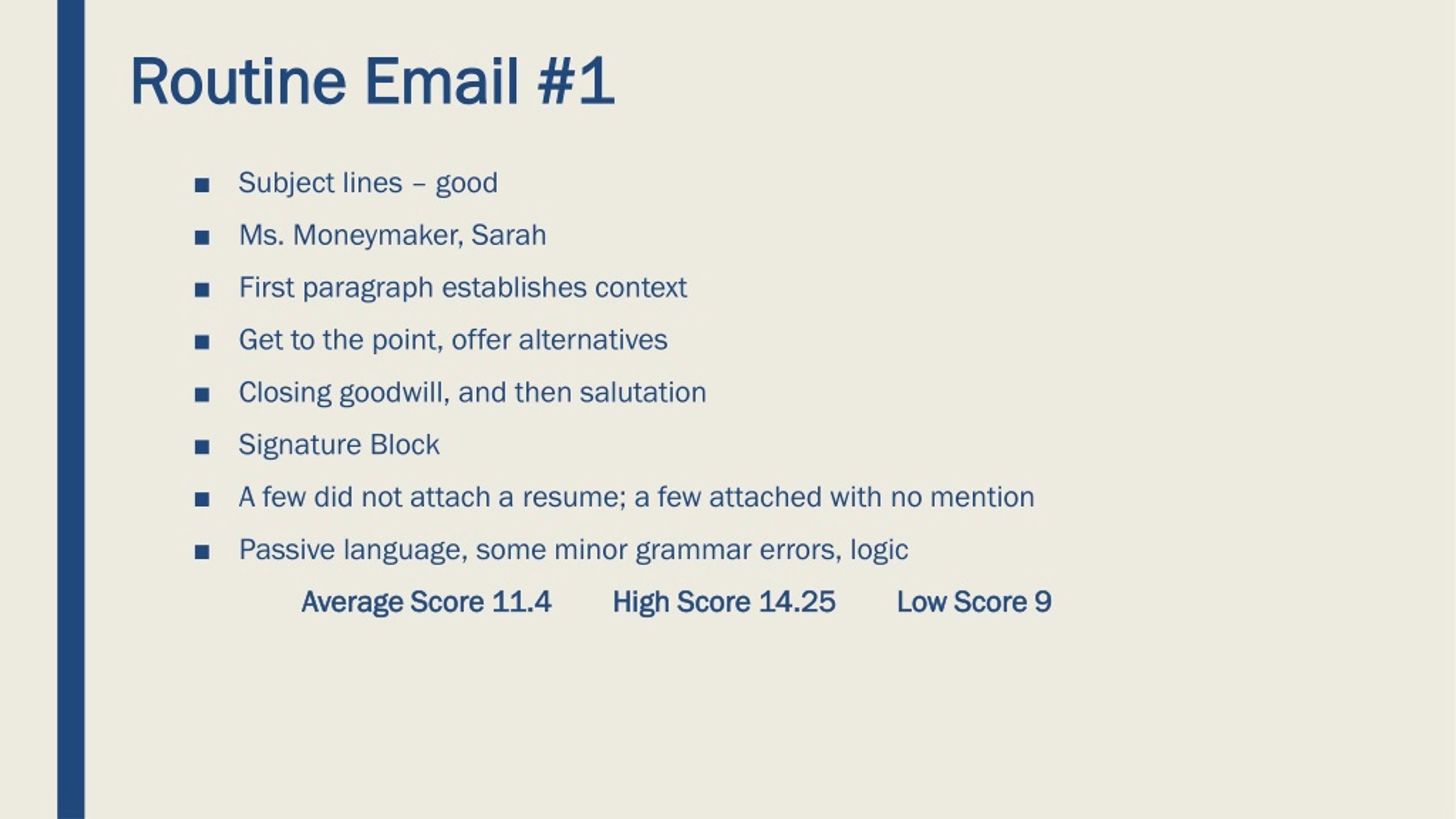 Routine Email #1

■ Subject lines – good
■ Ms. Moneymaker, Sarah
■ First paragraph establishes context
■ Get to the point, offer alternatives
■ Closing goodwill, and then salutation
■ Signature Block
■ A few did not attach a resume; a few attached with no mention
■ Passive language, some minor grammar errors, logic

Average Score 11.4 High Score 14.25 Low Score 9